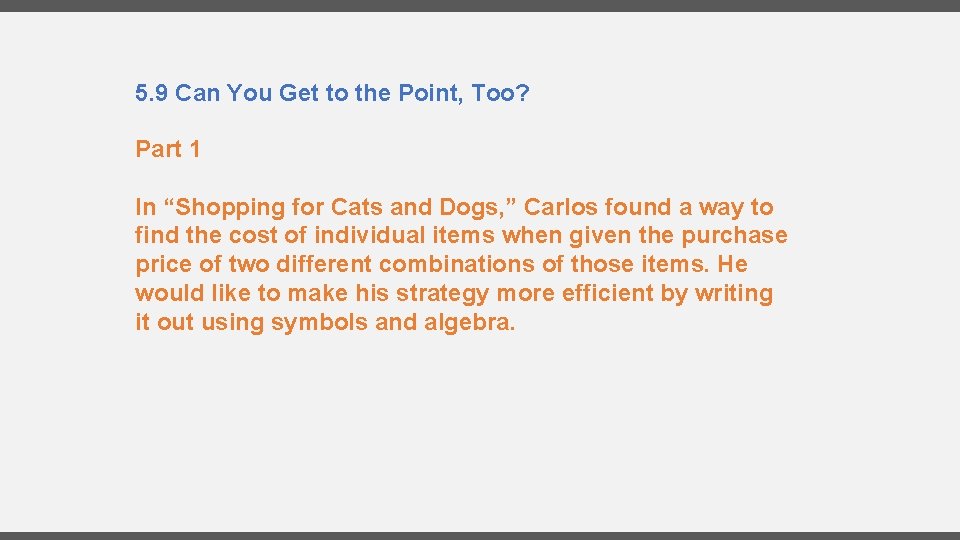 5.9 Can You Get to the Point, Too?

Part 1

In “Shopping for Cats and Dogs,” Carlos found a way to find the cost of individual items when given the purchase price of two different combinations of those items. He would like to make his strategy more efficient by writing it out using symbols and algebra.